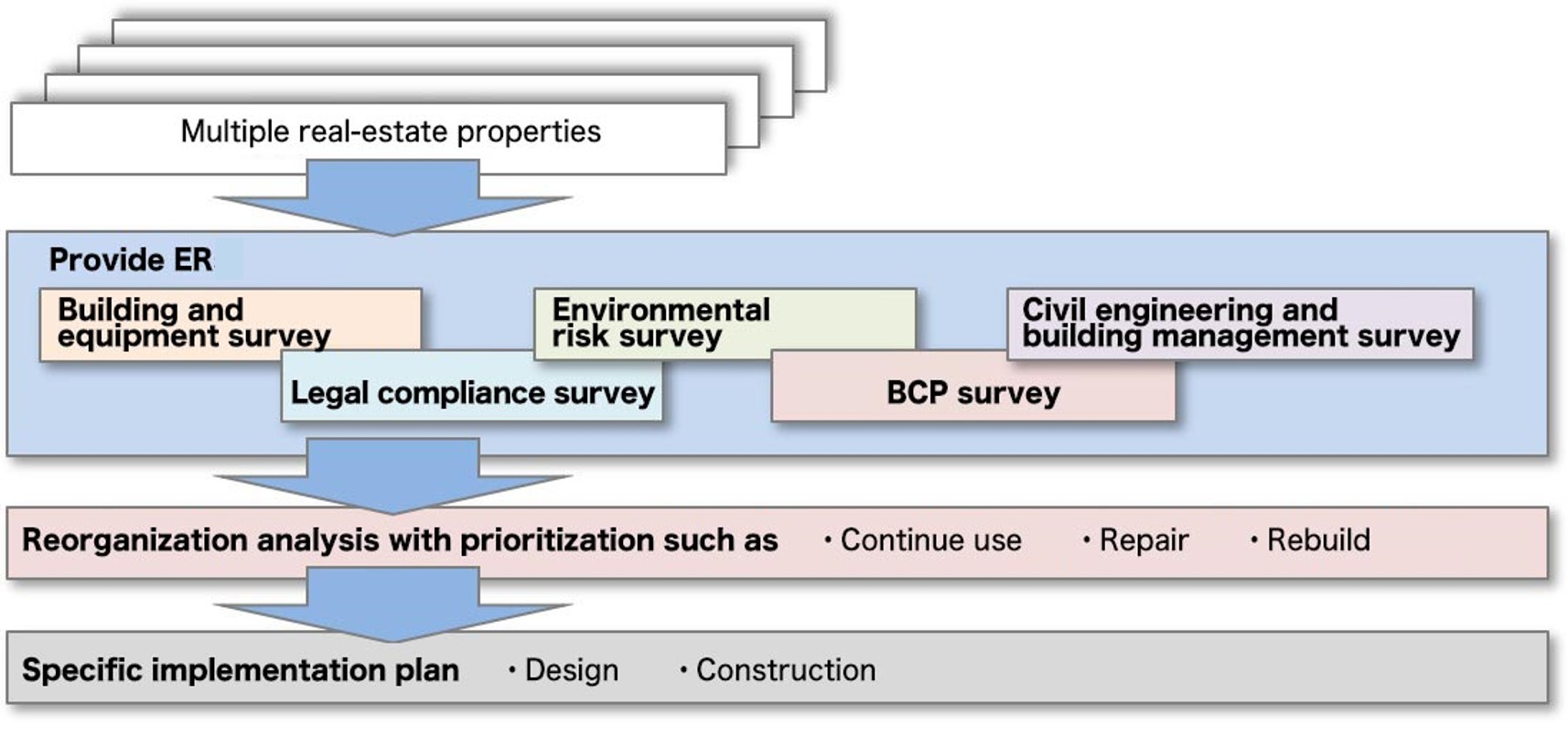 Multiple real-estate properties

Provide ER

Building and equipment survey

Environmental risk survey

Civil engineering and building management survey

Legal compliance survey

BCP survey

Reorganization analysis with prioritization such as ・Continue use ・Repair ・Rebuild

Specific implementation plan ・Design ・Construction